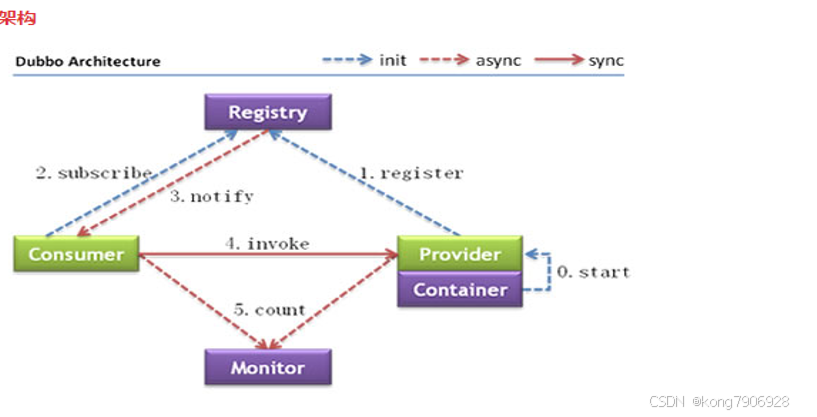 架构

Dubbo Architecture

init async sync

Registry

2. subscribe

3. notify

1. register

Consumer

4. invoke

Provider

Container

0. start

5. count

Monitor

CSDN @kong7906928